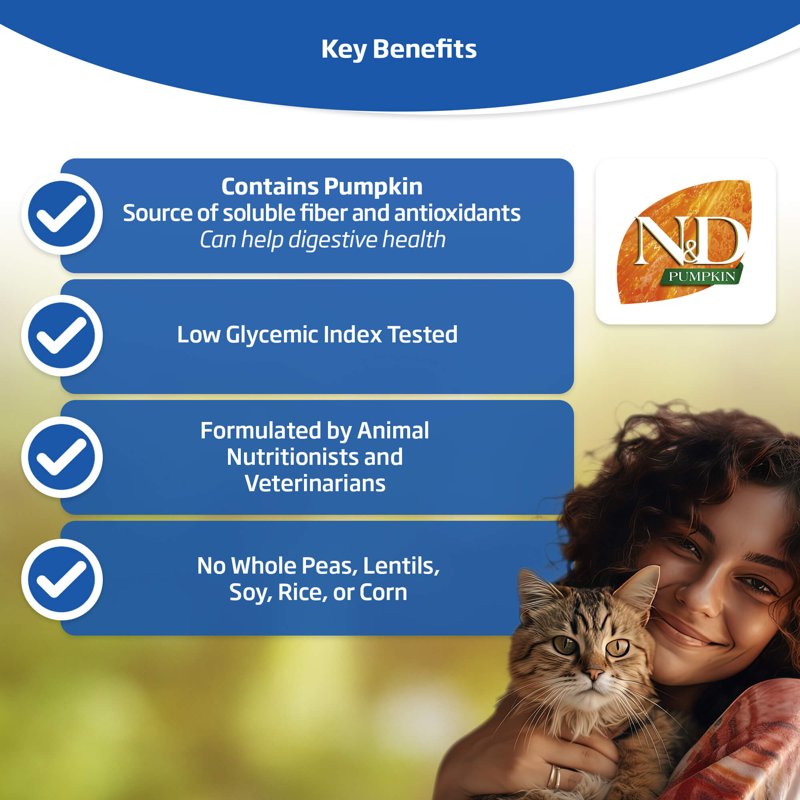 Key Benefits

Contains Pumpkin
Source of soluble fiber and antioxidants
Can help digestive health

N&D
PUMPKIN

Low Glycemic Index Tested

Formulated by Animal Nutritionists and Veterinarians

No Whole Peas, Lentils, Soy, Rice, or Corn